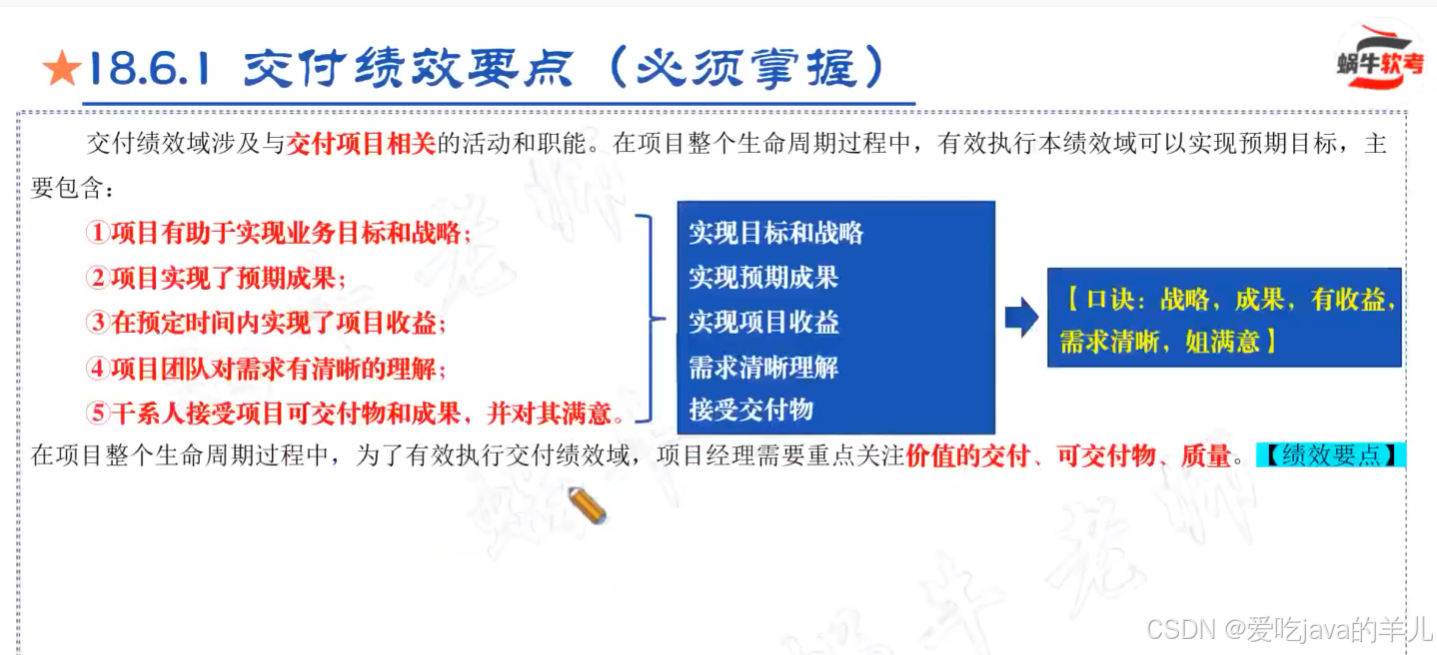 ★18.6.1 交付绩效要点（必须掌握）

蜗牛软考

交付绩效域涉及与交付项目相关的活动和职能。在项目整个生命周期过程中，有效执行本绩效域可以实现预期目标，主要包含：

①项目有助于实现业务目标和战略；
②项目实现了预期成果；
③在预定时间内实现了项目收益；
④项目团队对需求有清晰的理解；
⑤干系人接受项目可交付物和成果，并对其满意。

实现目标和战略
实现预期成果
实现项目收益
需求清晰理解
接受交付物

【口诀：战略，成果，有收益，需求清晰，姐满意】

在项目整个生命周期过程中，为了有效执行交付绩效域，项目经理需要重点关注价值的交付、可交付物、质量。【绩效要点】

CSDN @爱吃java的羊儿